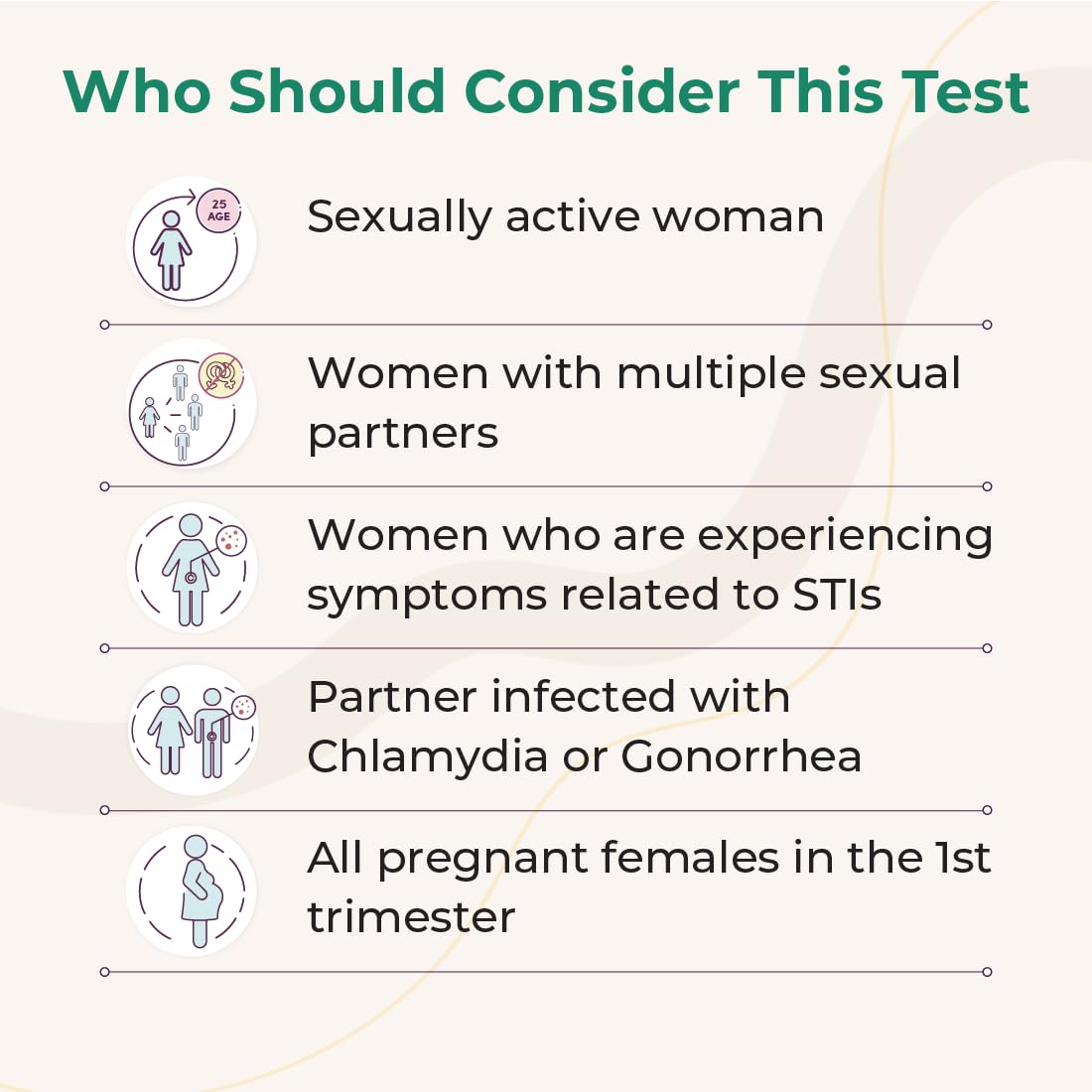 Who Should Consider This Test

25 AGE

Sexually active woman

Women with multiple sexual partners

Women who are experiencing symptoms related to STIs

Partner infected with Chlamydia or Gonorrhea

All pregnant females in the 1st trimester